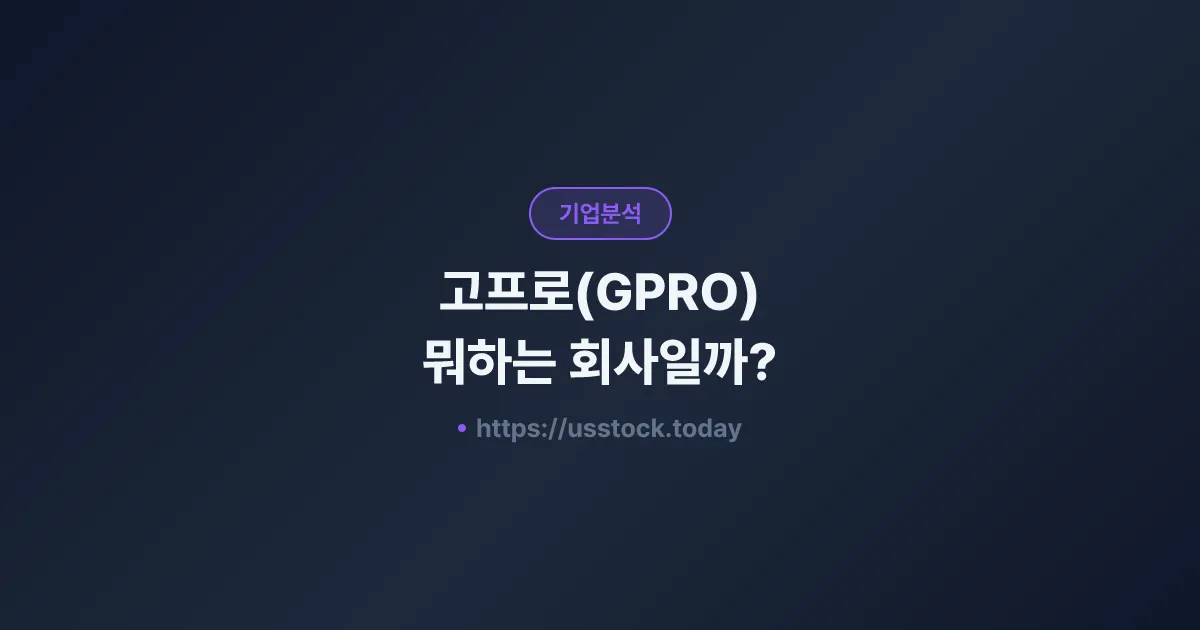 기업분석

고프로(GPRO)
뭐하는 회사일까?

https://usstock.today